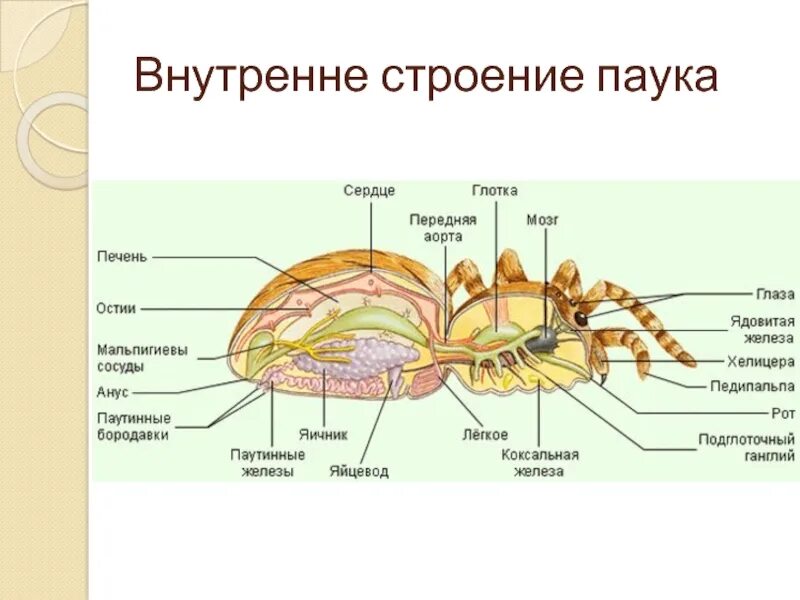 Внутренне строение паука

Сердце
Глотка
Передняя аорта
Мозг
Печень
Остии
Мальпигиевы сосуды
Анус
Паутинные бородавки
Паутинные железы
Яичник
Яйцевод
Лёгкое
Коксальная железа
Глаза
Ядовитая железа
Хелицера
Педипальпа
Рот
Подглоточный ганглий